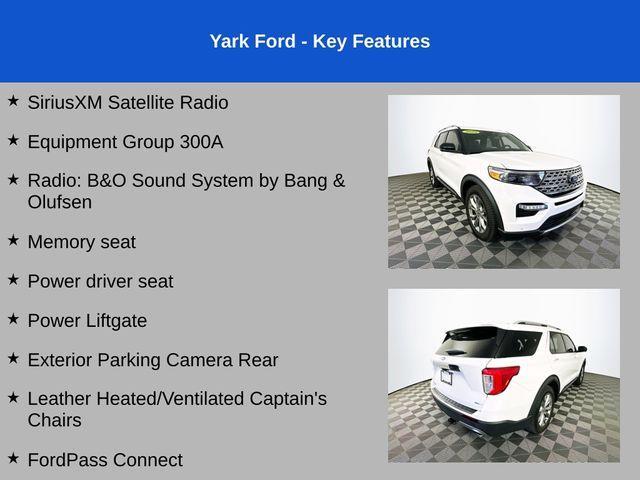 Yark Ford - Key Features

★ SiriusXM Satellite Radio

★ Equipment Group 300A

★ Radio: B&O Sound System by Bang & Olufsen

★ Memory seat

★ Power driver seat

★ Power Liftgate

★ Exterior Parking Camera Rear

★ Leather Heated/Ventilated Captain's Chairs

★ FordPass Connect